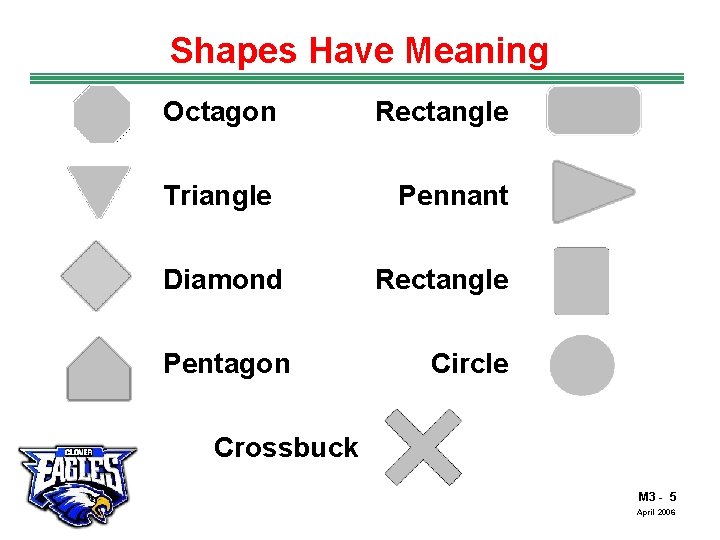 Shapes Have Meaning

Octagon

Triangle

Diamond

Pentagon

Rectangle

Pennant

Rectangle

Circle

Crossbuck

CLONER
EAGLES

M3 - 5
April 2006